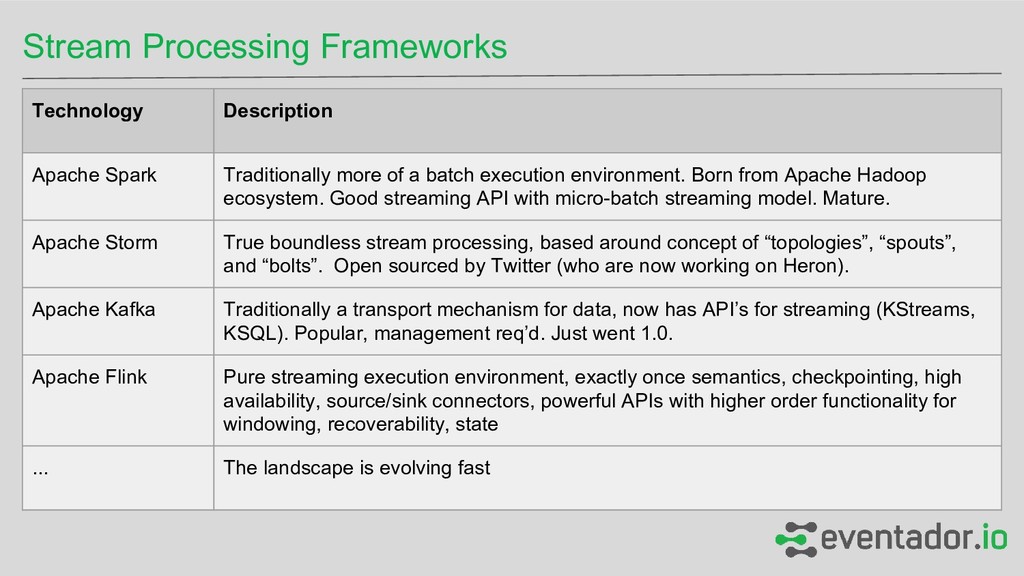 Stream Processing Frameworks

| Technology | Description |
|---|---|
| Apache Spark | Traditionally more of a batch execution environment. Born from Apache Hadoop ecosystem. Good streaming API with micro-batch streaming model. Mature. |
| Apache Storm | True boundless stream processing, based around concept of “topologies”, “spouts”, and “bolts”. Open sourced by Twitter (who are now working on Heron). |
| Apache Kafka | Traditionally a transport mechanism for data, now has API’s for streaming (KStreams, KSQL). Popular, management req’d. Just went 1.0. |
| Apache Flink | Pure streaming execution environment, exactly once semantics, checkpointing, high availability, source/sink connectors, powerful APIs with higher order functionality for windowing, recoverability, state |
| ... | The landscape is evolving fast |

eventador.io